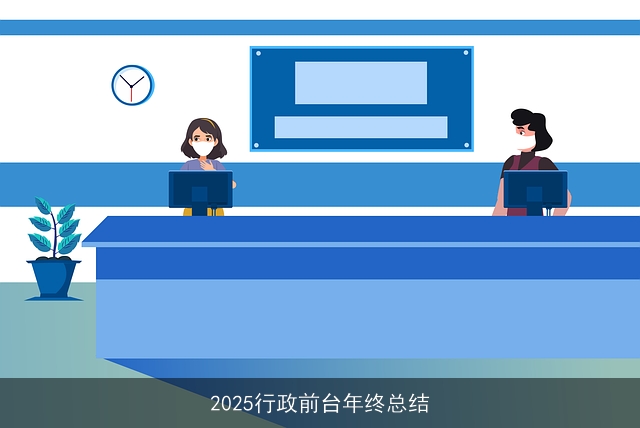 2025行政前台年终总结